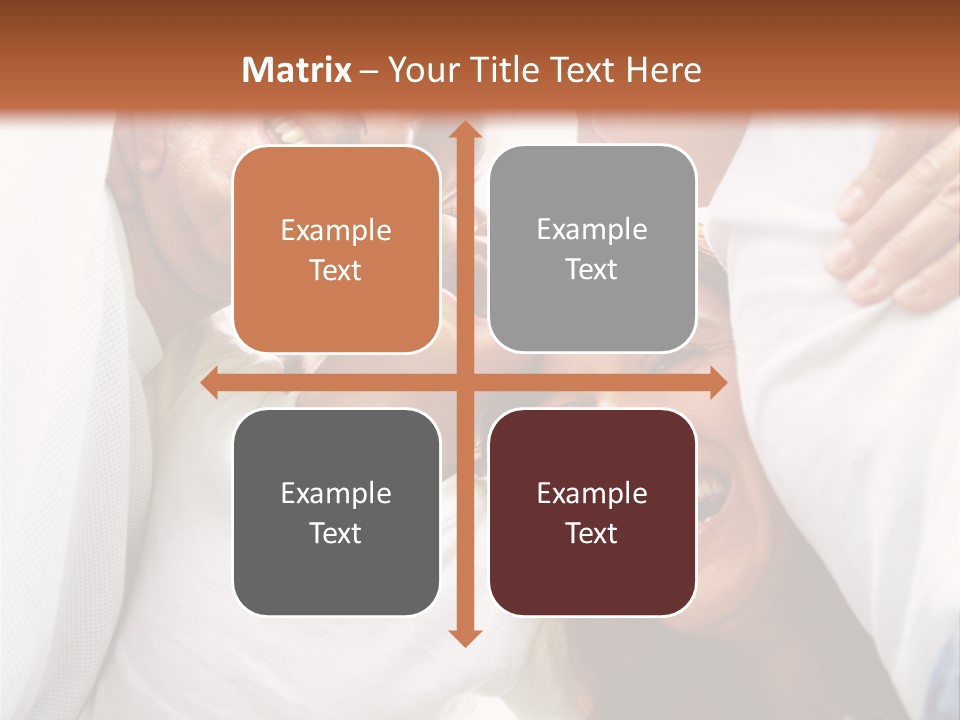 Matrix – Your Title Text Here

Example Text

Example Text

Example Text

Example Text